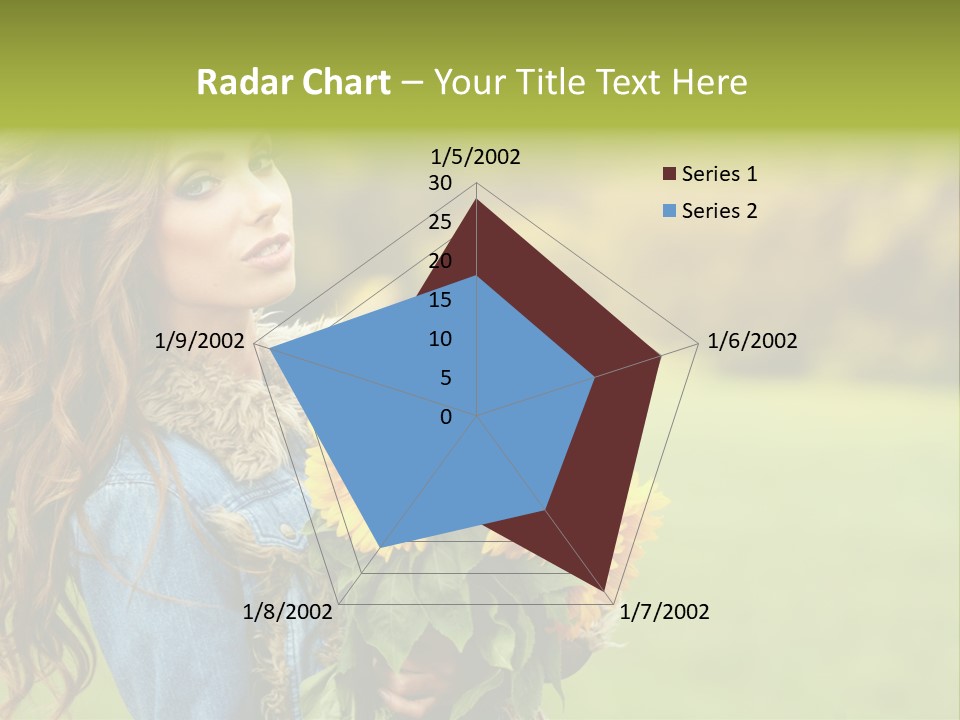 Radar Chart – Your Title Text Here

1/5/2002
30
25
20
15
10
5
0
1/6/2002
1/7/2002
1/8/2002
1/9/2002

Series 1
Series 2